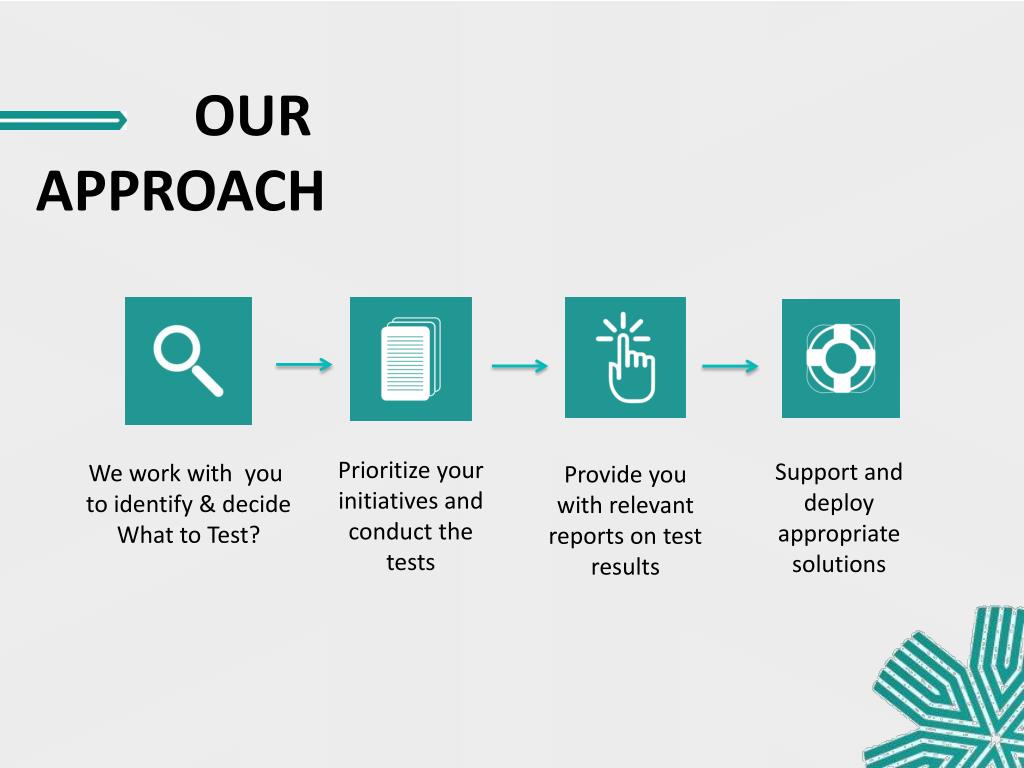 OUR APPROACH

We work with you to identify & decide What to Test?

Prioritize your initiatives and conduct the tests

Provide you with relevant reports on test results

Support and deploy appropriate solutions